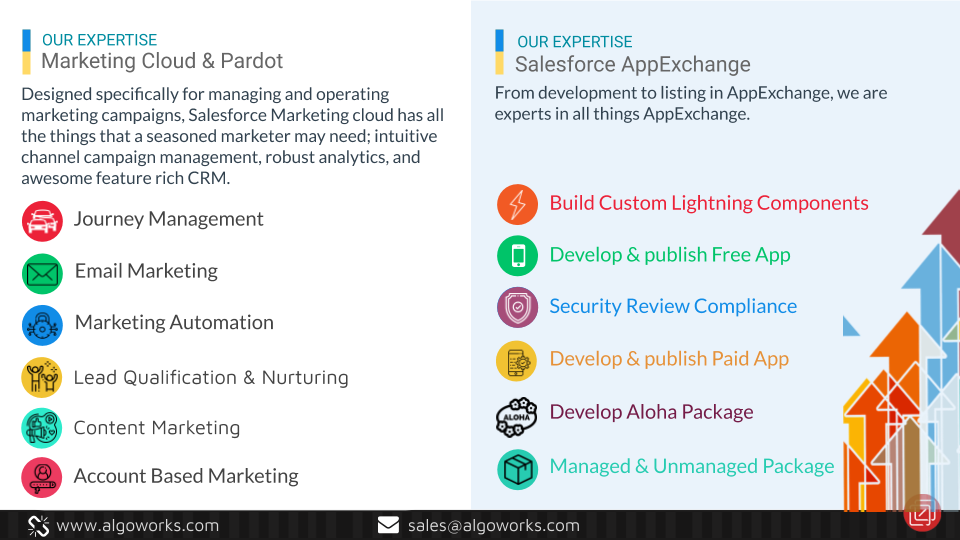 OUR EXPERTISE
Marketing Cloud & Pardot

Designed specifically for managing and operating marketing campaigns, Salesforce Marketing cloud has all the things that a seasoned marketer may need; intuitive channel campaign management, robust analytics, and awesome feature rich CRM.

Journey Management

Email Marketing

Marketing Automation

Lead Qualification & Nurturing

Content Marketing

Account Based Marketing

OUR EXPERTISE
Salesforce AppExchange

From development to listing in AppExchange, we are experts in all things AppExchange.

Build Custom Lightning Components

Develop & publish Free App

Security Review Compliance

Develop & publish Paid App

ALOHA

Develop Aloha Package

Managed & Unmanaged Package

www.algoworks.com

sales@algoworks.com